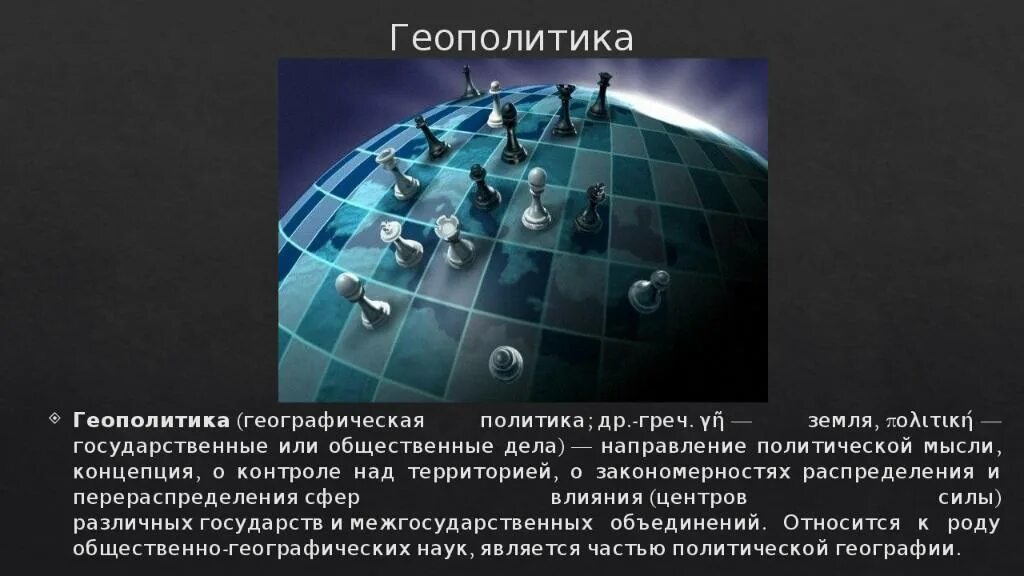 Геополитика

Геополитика (географическая политика; др.-греч. γῆ — земля, πολιτική — государственные или общественные дела) — направление политической мысли, концепция, о контроле над территорией, о закономерностях распределения и перераспределения сфер влияния (центров силы) различных государств и межгосударственных объединений. Относится к роду общественно-географических наук, является частью политической географии.